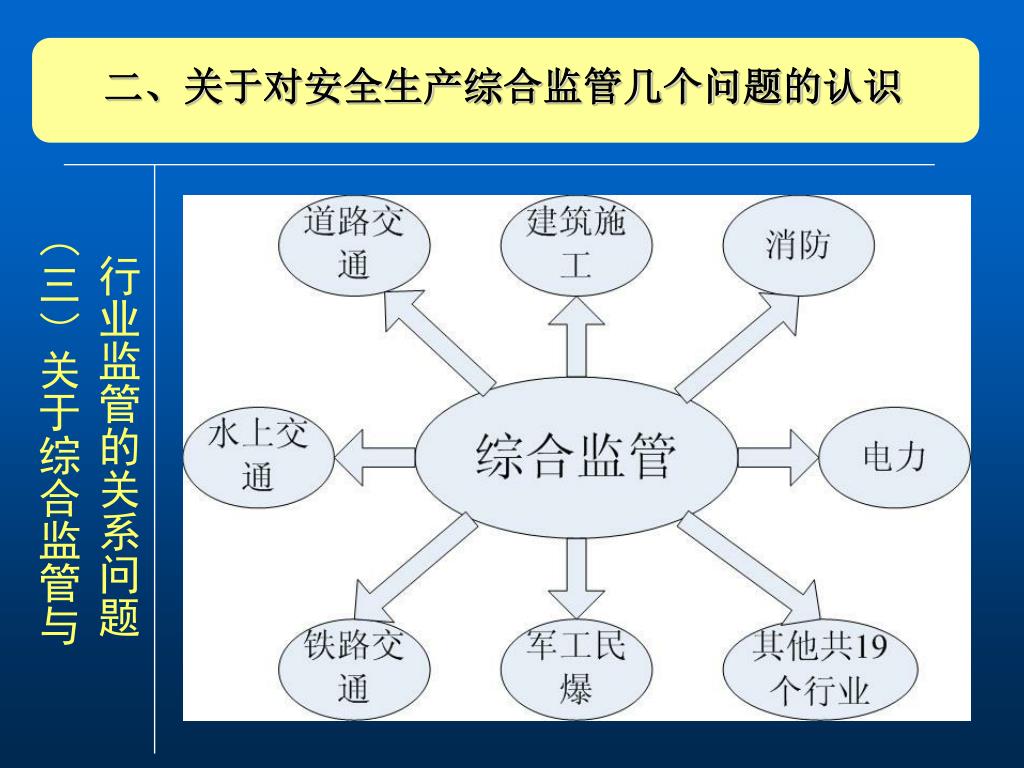 二、关于对安全生产综合监管几个问题的认识

（三）关于综合监管与行业监管的关系问题

道路交通

建筑施工

消防

水上交通

综合监管

电力

铁路交通

军工民爆

其他共19个行业